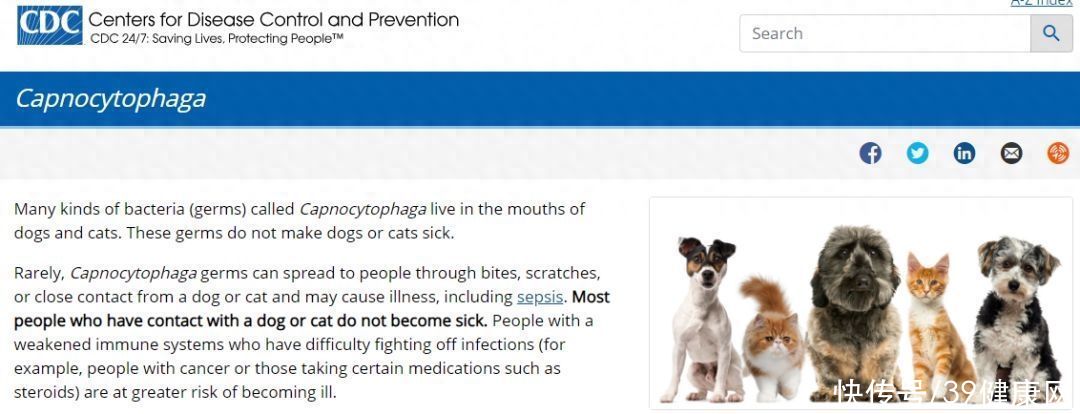 CDC Centers for Disease Control and Prevention
CDC 24/7: Saving Lives, Protecting People™

A-Z Index

Search

Capnocytophaga

Many kinds of bacteria (germs) called Capnocytophaga live in the mouths of dogs and cats. These germs do not make dogs or cats sick.

Rarely, Capnocytophaga germs can spread to people through bites, scratches, or close contact from a dog or cat and may cause illness, including sepsis. Most people who have contact with a dog or cat do not become sick. People with a weakened immune systems who have difficulty fighting off infections (for example, people with cancer or those taking certain medications such as steroids) are at greater risk of becoming ill.

快传号/39健康网